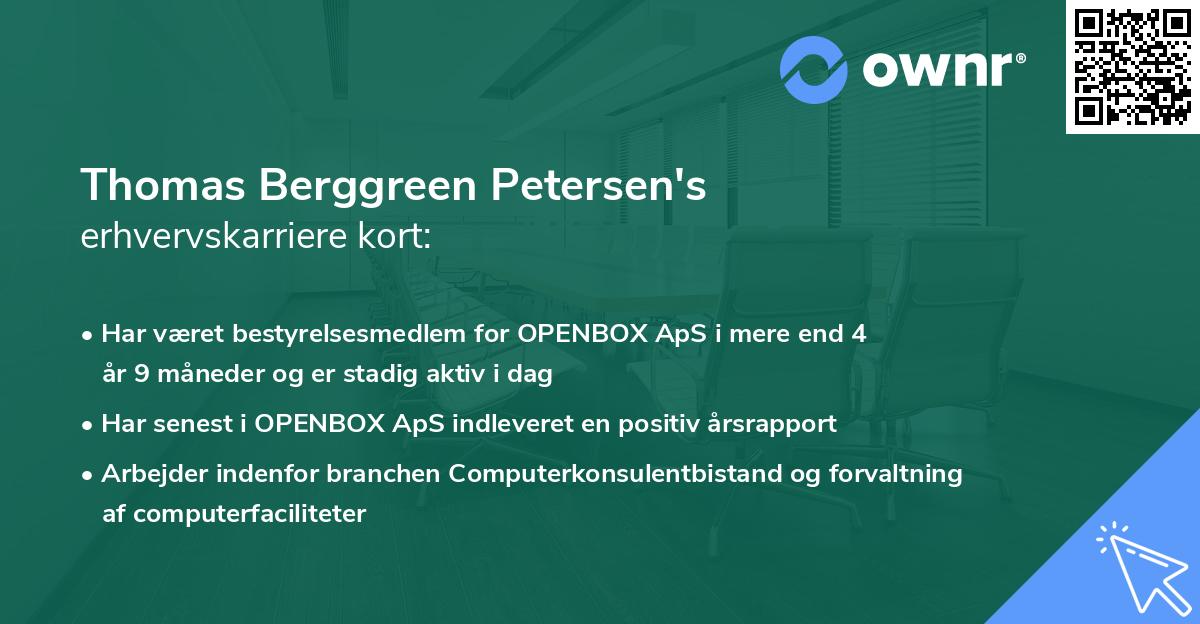 ownr®

Thomas Berggreen Petersen's
erhvervskarriere kort:

• Har været bestyrelsesmedlem for OPENBOX ApS i mere end 4 år 9 måneder og er stadig aktiv i dag
• Har senest i OPENBOX ApS indleveret en positiv årsrapport
• Arbejder indenfor branchen Computerkonsulentbistand og forvaltning af computerfaciliteter